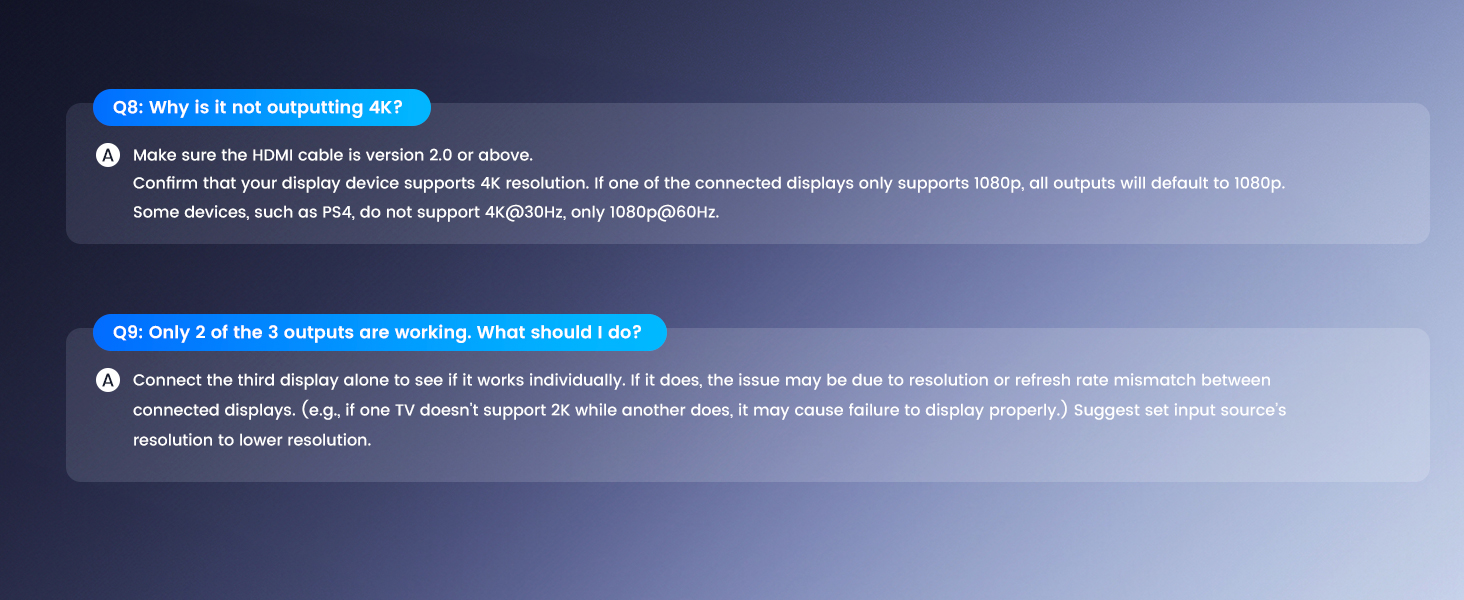 Q8: Why is it not outputting 4K?

A Make sure the HDMI cable is version 2.0 or above.
Confirm that your display device supports 4K resolution. If one of the connected displays only supports 1080p, all outputs will default to 1080p.
Some devices, such as PS4, do not support 4K@30Hz, only 1080p@60Hz.

Q9: Only 2 of the 3 outputs are working. What should I do?

A Connect the third display alone to see if it works individually. If it does, the issue may be due to resolution or refresh rate mismatch between connected displays. (e.g., if one TV doesn't support 2K while another does, it may cause failure to display properly.) Suggest set input source's resolution to lower resolution.